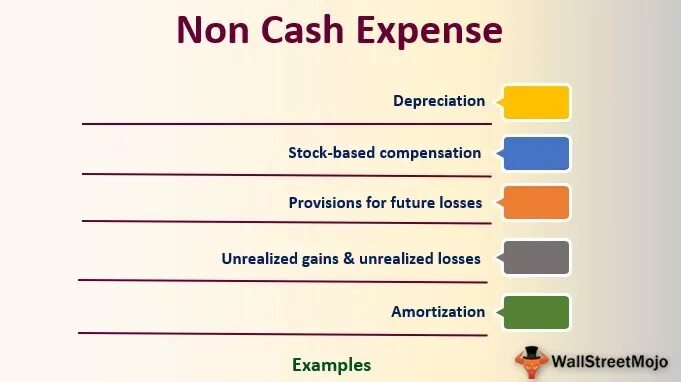 Non Cash Expense

Depreciation

Stock-based compensation

Provisions for future losses

Unrealized gains & unrealized losses

Amortization

Examples

WallStreetMojo